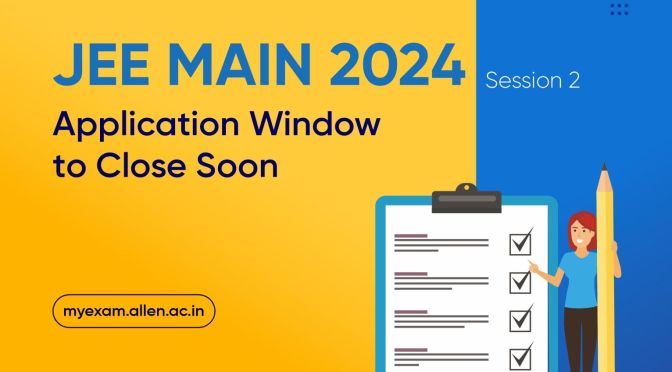 JEE MAIN 2024

Session 2

Application Window to Close Soon

myexam.allen.ac.in